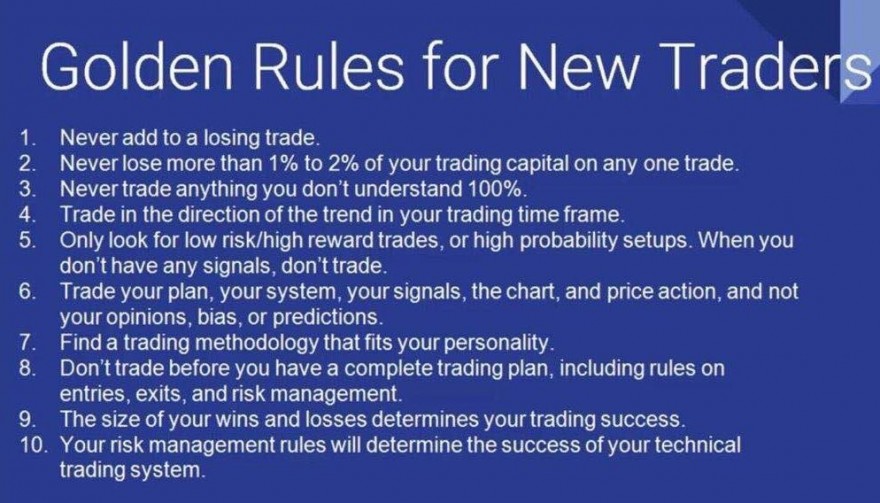 Golden Rules for New Traders

1. Never add to a losing trade.
2. Never lose more than 1% to 2% of your trading capital on any one trade.
3. Never trade anything you don't understand 100%.
4. Trade in the direction of the trend in your trading time frame.
5. Only look for low risk/high reward trades, or high probability setups. When you don't have any signals, don't trade.
6. Trade your plan, your system, your signals, the chart, and price action, and not your opinions, bias, or predictions.
7. Find a trading methodology that fits your personality.
8. Don't trade before you have a complete trading plan, including rules on entries, exits, and risk management.
9. The size of your wins and losses determines your trading success.
10. Your risk management rules will determine the success of your technical trading system.